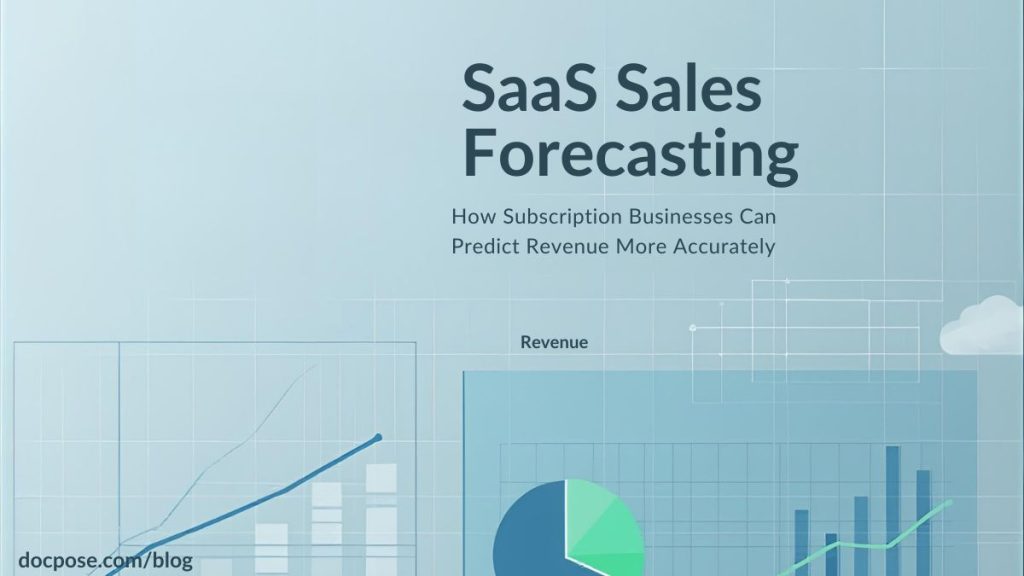 SaaS Sales Forecasting

How Subscription Businesses Can Predict Revenue More Accurately

Revenue

docpose.com/blog